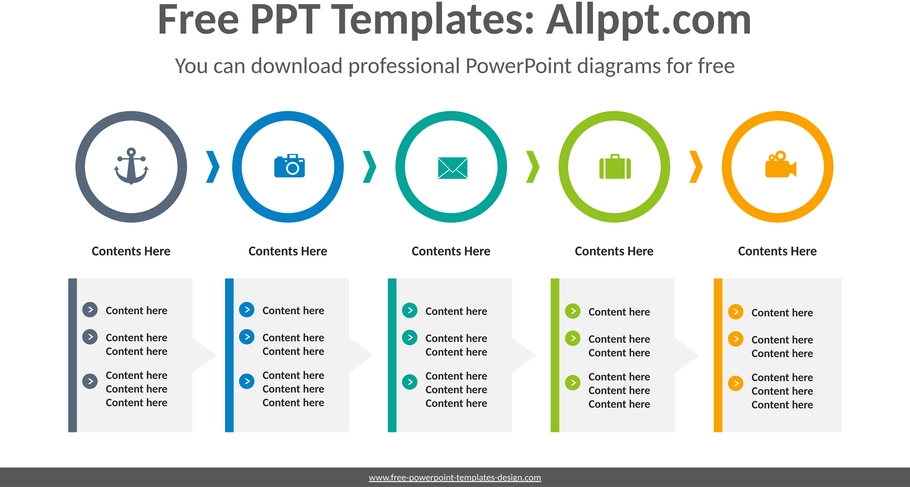 Free PPT Templates: Allppt.com

You can download professional PowerPoint diagrams for free

Contents Here

Content here

Content here Content here

Content here Content here Content here

Contents Here

Content here

Content here Content here

Content here Content here Content here

Contents Here

Content here

Content here Content here

Content here Content here Content here

Contents Here

Content here

Content here Content here

Content here Content here Content here

Contents Here

Content here

Content here Content here

Content here Content here Content here

www.free-powerpoint-templates-design.com